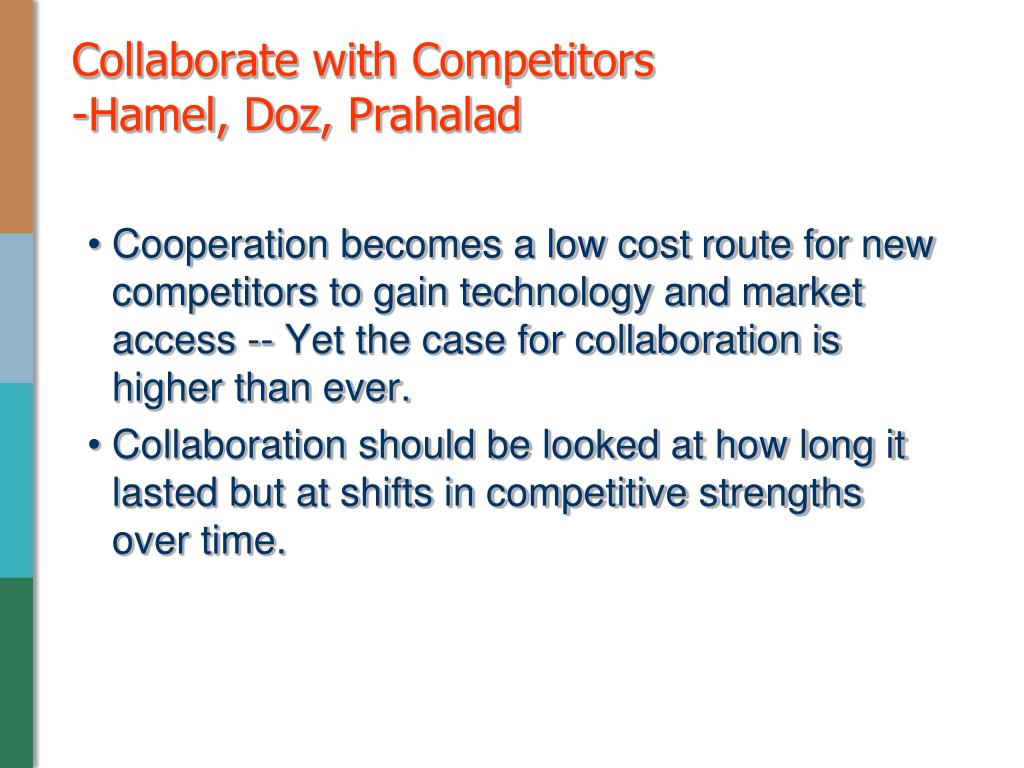 Collaborate with Competitors
-Hamel, Doz, Prahalad

• Cooperation becomes a low cost route for new competitors to gain technology and market access -- Yet the case for collaboration is higher than ever.

• Collaboration should be looked at how long it lasted but at shifts in competitive strengths over time.